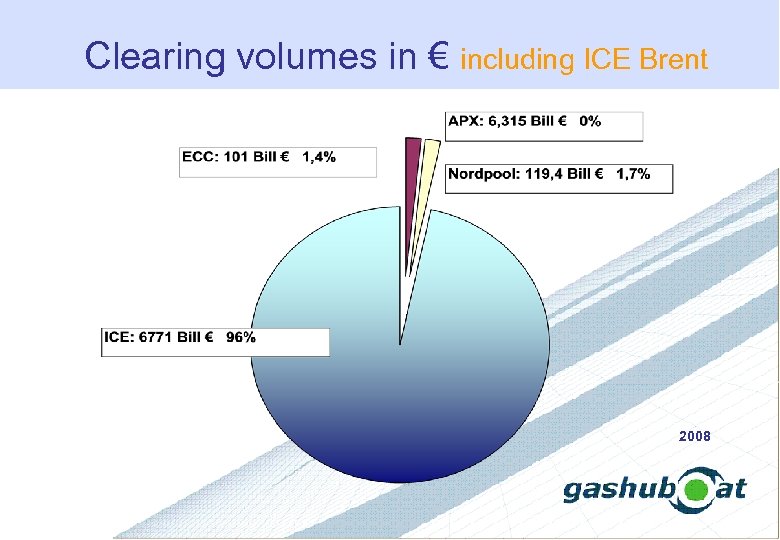 Clearing volumes in € including ICE Brent

APX: 6,315 Bill € 0%

ECC: 101 Bill € 1,4%

Nordpool: 119,4 Bill € 1,7%

ICE: 6771 Bill € 96%

2008

gashub at